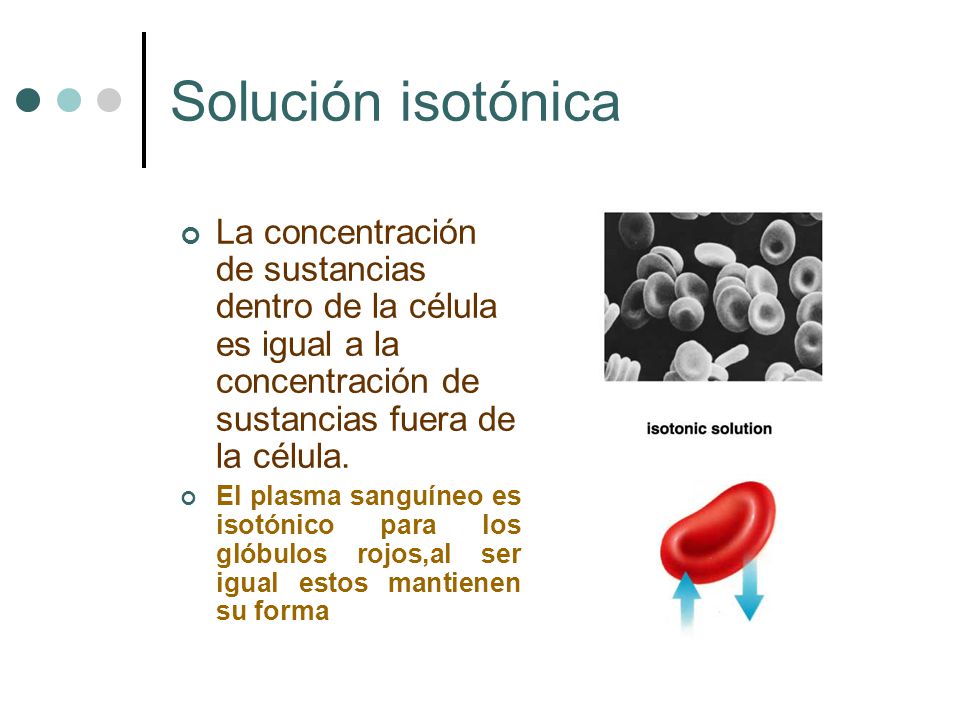 Solución isotónica

La concentración de sustancias dentro de la célula es igual a la concentración de sustancias fuera de la célula.

El plasma sanguíneo es isotónico para los glóbulos rojos,al ser igual estos mantienen su forma

isotonic solution